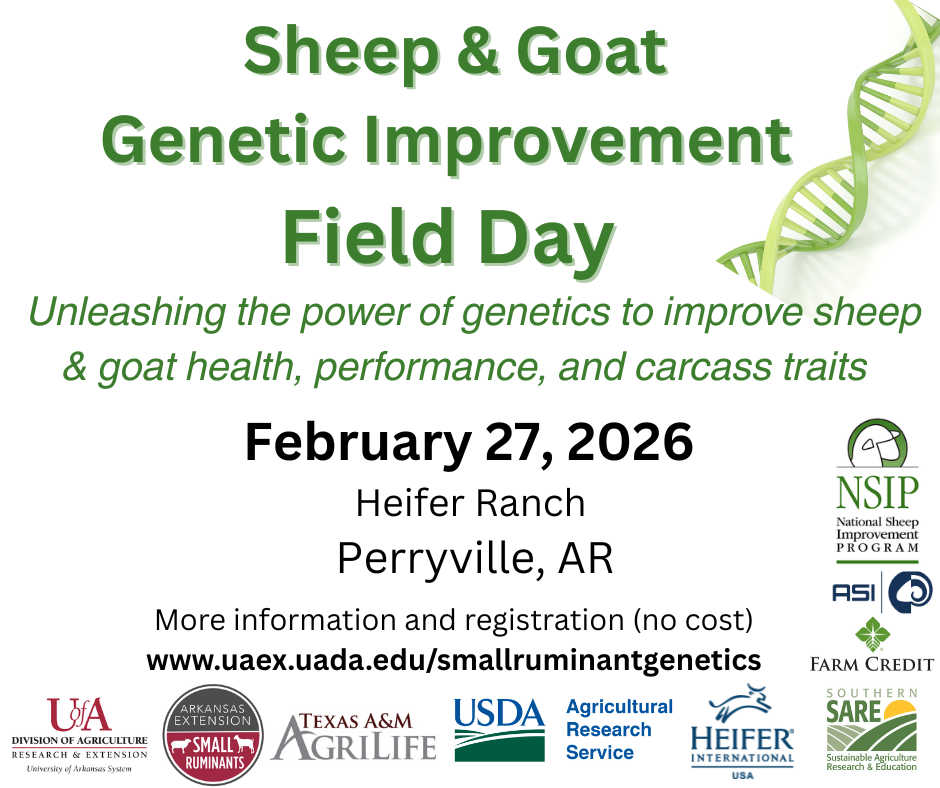 Sheep & Goat
Genetic Improvement
Field Day

Unleashing the power of genetics to improve sheep & goat health, performance, and carcass traits

February 27, 2026
Heifer Ranch
Perryville, AR

More information and registration (no cost)
www.uaex.uada.edu/smallruminantgenetics

NSIP
National Sheep Improvement PROGRAM

ASI

FARM CREDIT

UofA
DIVISION OF AGRICULTURE
RESEARCH & EXTENSION
University of Arkansas System

ARKANSAS EXTENSION
SMALL RUMINANTS

TEXAS A&M AGRILIFE

USDA
Agricultural Research Service

HEIFER INTERNATIONAL
USA

SOUTHERN SARE
Sustainable Agriculture Research & Education